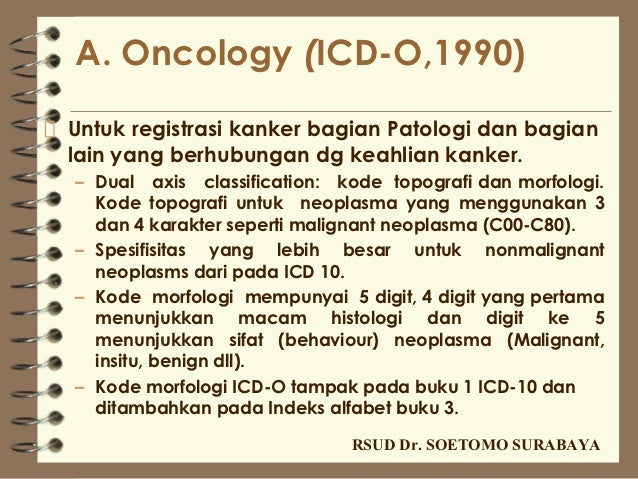 A. Oncology (ICD-O,1990)

Untuk registrasi kanker bagian Patologi dan bagian lain yang berhubungan dg keahlian kanker.

– Dual axis classification: kode topografi dan morfologi. Kode topografi untuk neoplasma yang menggunakan 3 dan 4 karakter seperti malignant neoplasma (C00-C80).
– Spesifisitas yang lebih besar untuk nonmalignant neoplasms dari pada ICD 10.
– Kode morfologi mempunyai 5 digit, 4 digit yang pertama menunjukkan macam histologi dan digit ke 5 menunjukkan sifat (behaviour) neoplasma (Malignant, insitu, benign dll).
– Kode morfologi ICD-O tampak pada buku 1 ICD-10 dan ditambahkan pada Indeks alfabet buku 3.

RSUD Dr. SOETOMO SURABAYA